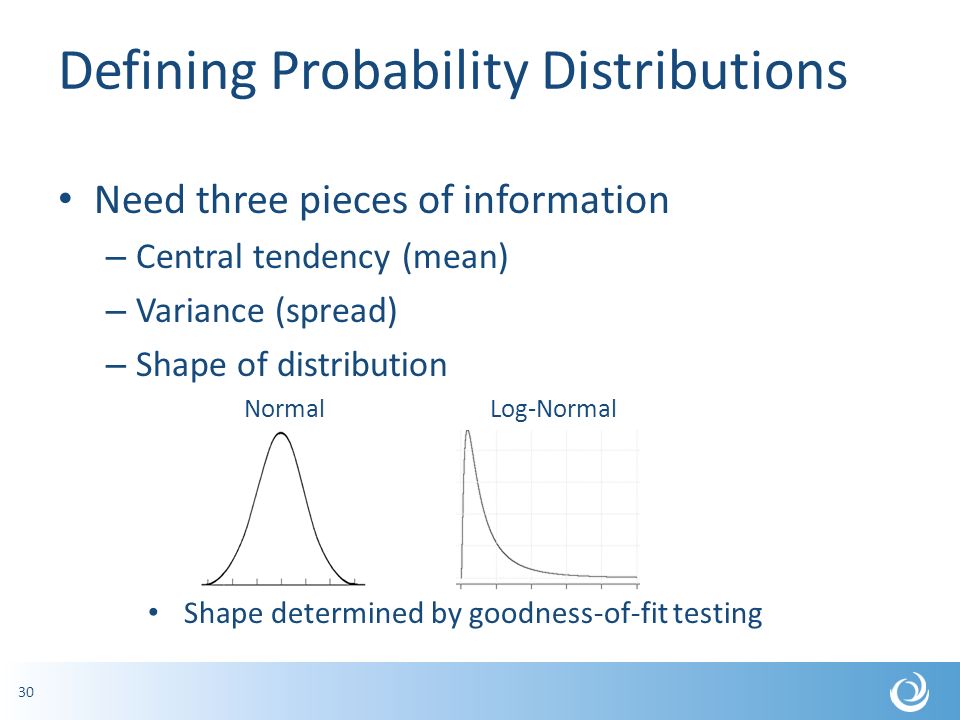 Defining Probability Distributions

• Need three pieces of information
– Central tendency (mean)
– Variance (spread)
– Shape of distribution

Normal

Log-Normal

• Shape determined by goodness-of-fit testing

30